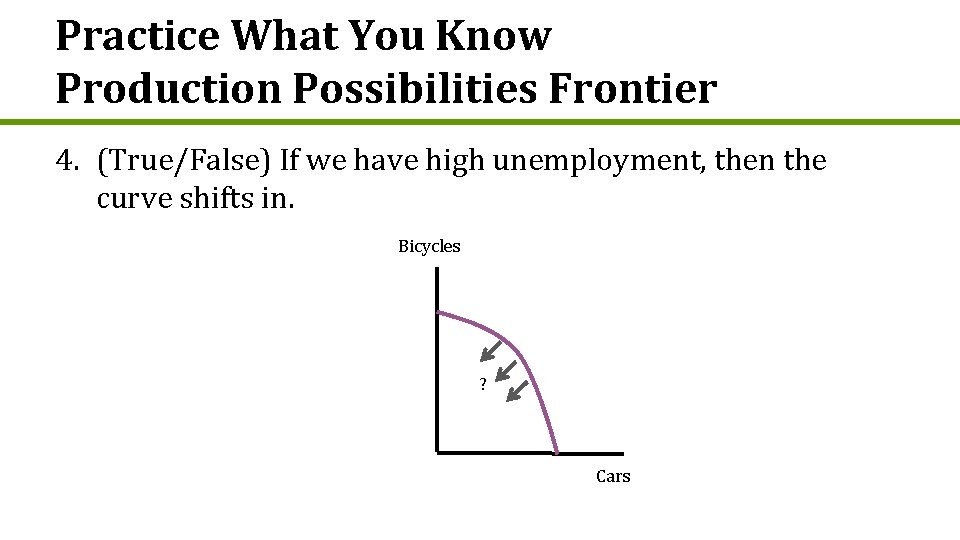 Practice What You Know
Production Possibilities Frontier

4. (True/False) If we have high unemployment, then the curve shifts in.

Bicycles

?

Cars